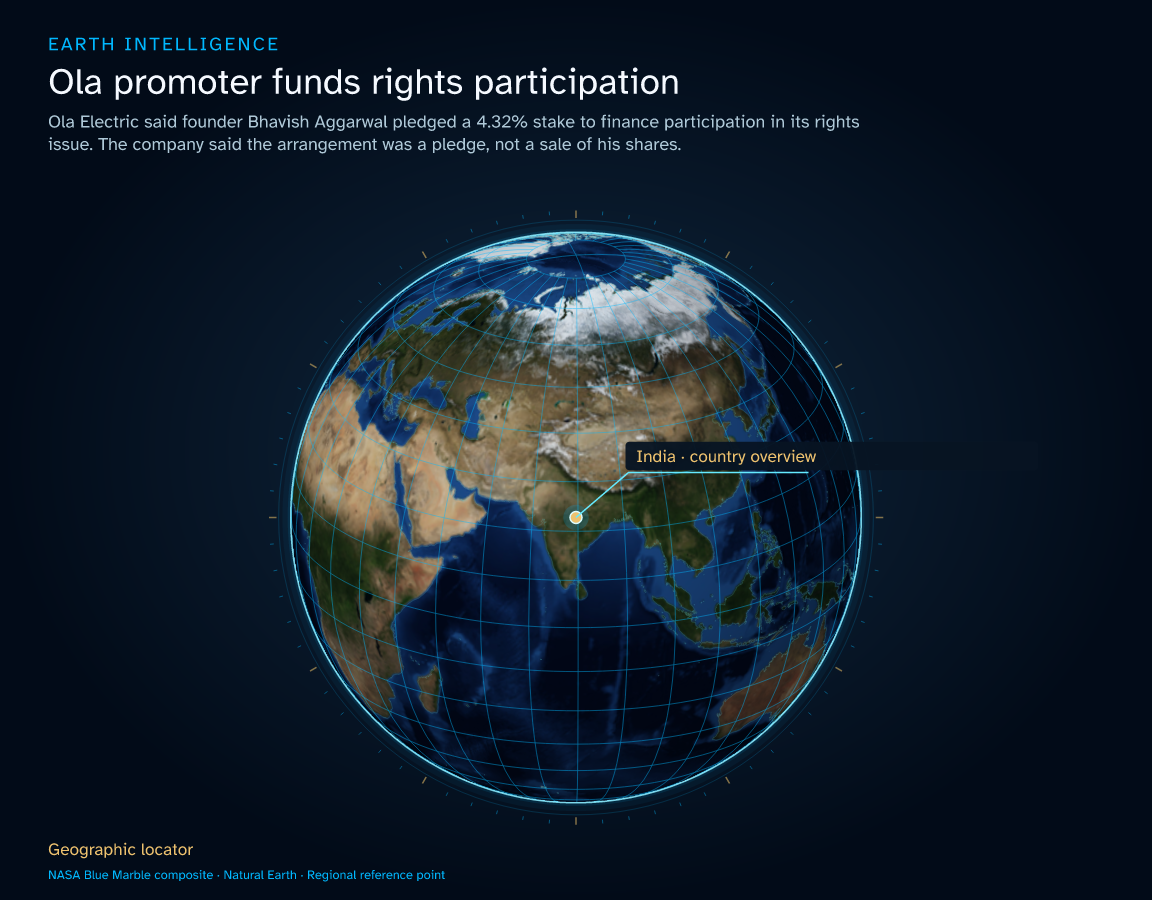 EARTH INTELLIGENCE

Ola promoter funds rights participation

Ola Electric said founder Bhavish Aggarwal pledged a 4.32% stake to finance participation in its rights issue. The company said the arrangement was a pledge, not a sale of his shares.

India · country overview

Geographic locator

NASA Blue Marble composite · Natural Earth · Regional reference point